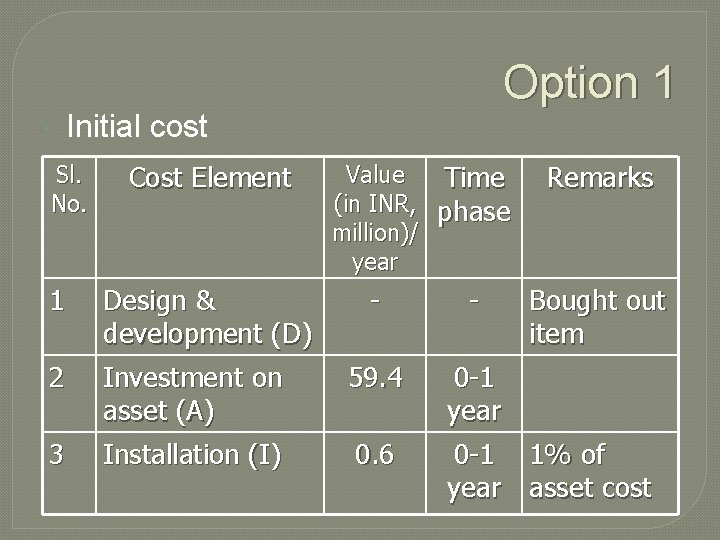 Option 1

Initial cost

| Sl. No. | Cost Element | Value (in INR, million)/ year | Time phase | Remarks |
|---|---|---|---|---|
| 1 | Design & development (D) | - | - | Bought out item |
| 2 | Investment on asset (A) | 59.4 | 0-1 year | |
| 3 | Installation (I) | 0.6 | 0-1 year | 1% of asset cost |